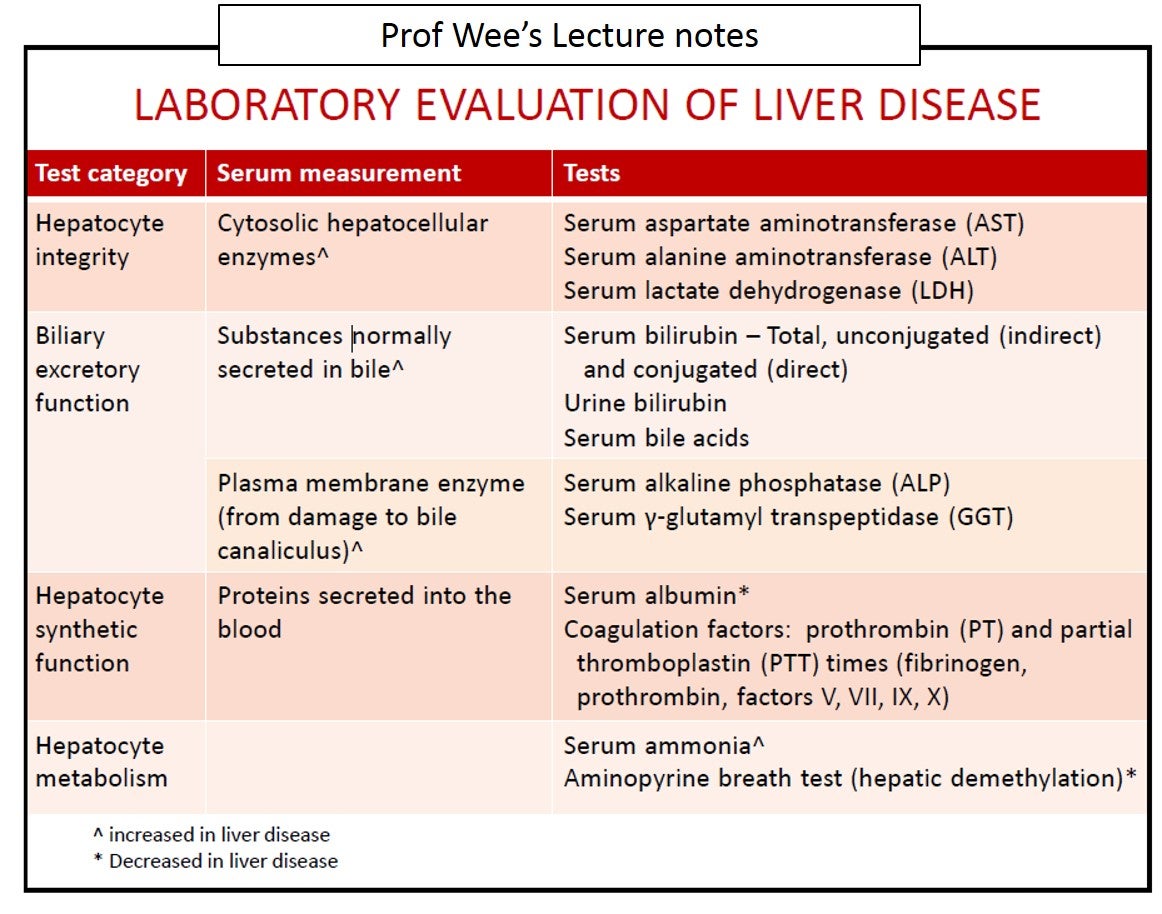 Prof Wee's Lecture notes

LABORATORY EVALUATION OF LIVER DISEASE

| Test category | Serum measurement | Tests |
|---|---|---|
| Hepatocyte integrity | Cytosolic hepatocellular enzymes^ | Serum aspartate aminotransferase (AST) Serum alanine aminotransferase (ALT) Serum lactate dehydrogenase (LDH) |
| Biliary excretory function | Substances normally secreted in bile^ | Serum bilirubin – Total, unconjugated (indirect) and conjugated (direct) Urine bilirubin Serum bile acids |
| | Plasma membrane enzyme (from damage to bile canaliculus)^ | Serum alkaline phosphatase (ALP) Serum γ-glutamyl transpeptidase (GGT) |
| Hepatocyte synthetic function | Proteins secreted into the blood | Serum albumin* Coagulation factors: prothrombin (PT) and partial thromboplastin (PTT) times (fibrinogen, prothrombin, factors V, VII, IX, X) |
| Hepatocyte metabolism | | Serum ammonia^ Aminopyrine breath test (hepatic demethylation)* |

^ increased in liver disease
* Decreased in liver disease